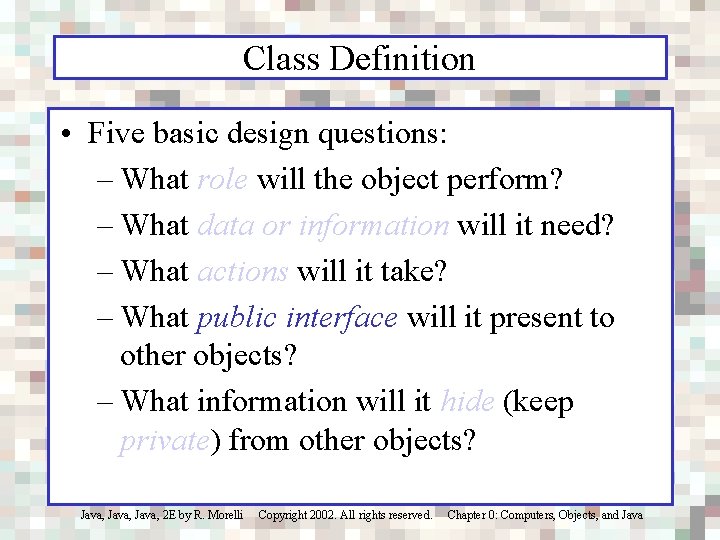 Class Definition

• Five basic design questions:

– What role will the object perform?

– What data or information will it need?

– What actions will it take?

– What public interface will it present to other objects?

– What information will it hide (keep private) from other objects?

Java, Java, Java, 2E by R. Morelli Copyright 2002. All rights reserved. Chapter 0: Computers, Objects, and Java